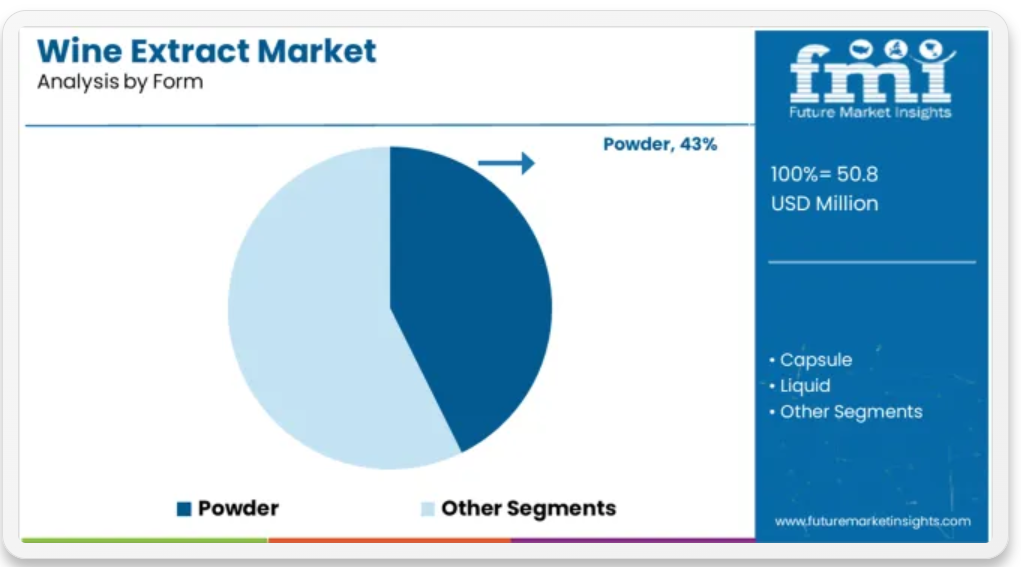 Wine Extract Market
Analysis by Form

Powder, 43%

Powder
Other Segments

fmi
Future Market Insights

100%= 50.8 USD Million

• Capsule
• Liquid
• Other Segments

www.futuremarketinsights.com